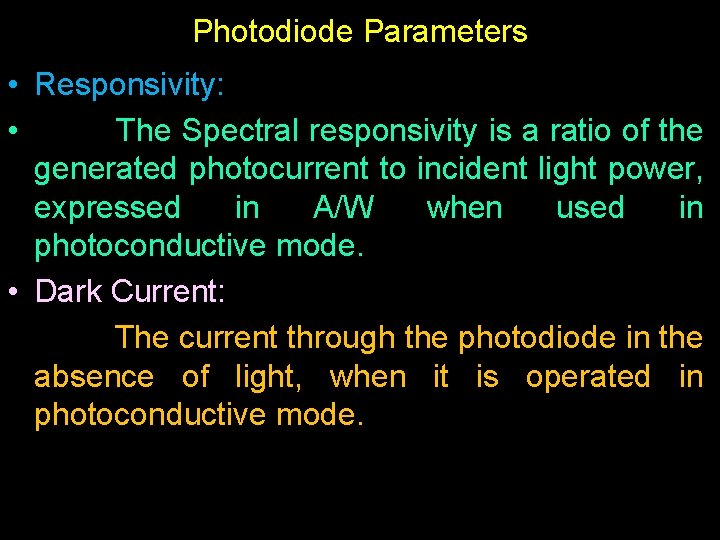 Photodiode Parameters

• Responsivity:

• The Spectral responsivity is a ratio of the generated photocurrent to incident light power, expressed in A/W when used in photoconductive mode.

• Dark Current:

The current through the photodiode in the absence of light, when it is operated in photoconductive mode.